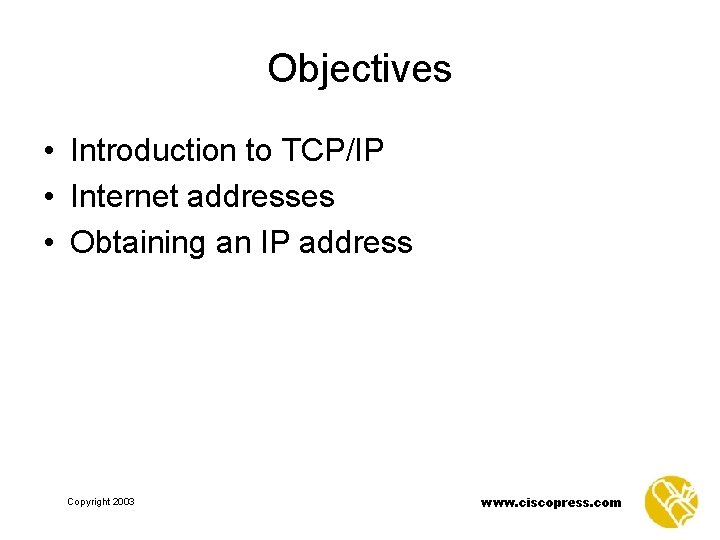 Objectives

• Introduction to TCP/IP
• Internet addresses
• Obtaining an IP address

Copyright 2003

www.ciscopress.com